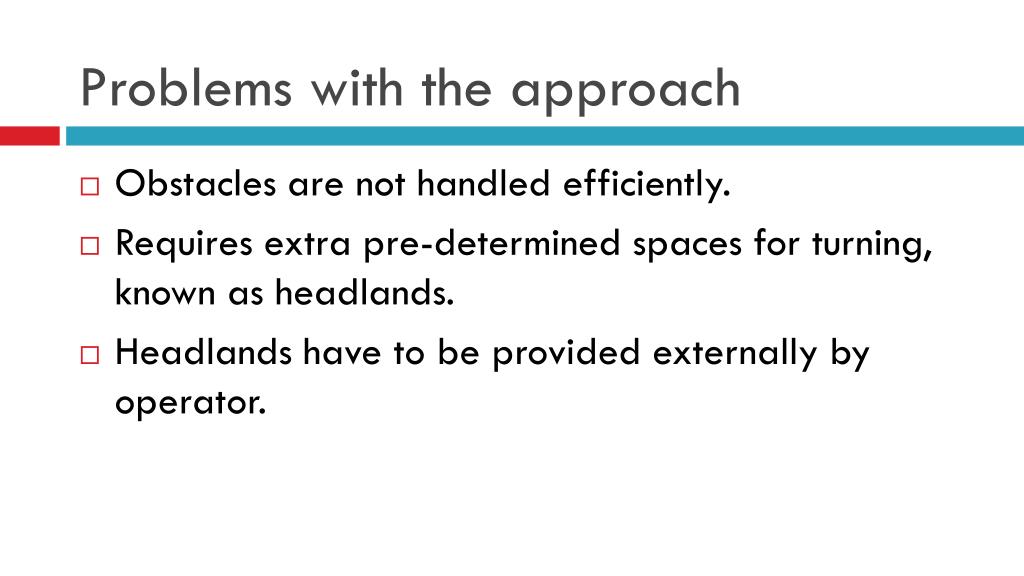 Problems with the approach

□ Obstacles are not handled efficiently.

□ Requires extra pre-determined spaces for turning, known as headlands.

□ Headlands have to be provided externally by operator.